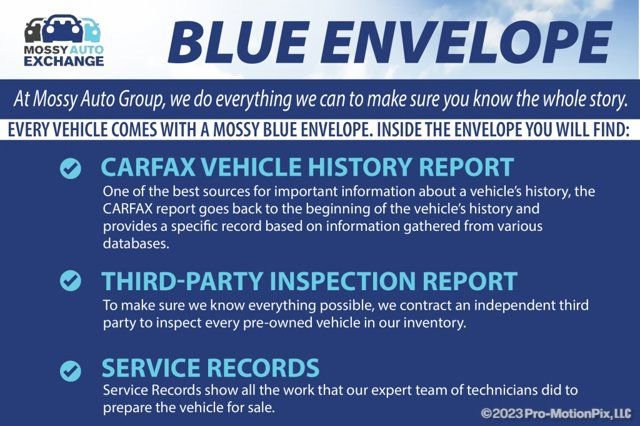 MOSSY AUTO EXCHANGE

BLUE ENVELOPE

At Mossy Auto Group, we do everything we can to make sure you know the whole story.

EVERY VEHICLE COMES WITH A MOSSY BLUE ENVELOPE. INSIDE THE ENVELOPE YOU WILL FIND:

CARFAX VEHICLE HISTORY REPORT

One of the best sources for important information about a vehicle's history, the CARFAX report goes back to the beginning of the vehicle's history and provides a specific record based on information gathered from various databases.

THIRD-PARTY INSPECTION REPORT

To make sure we know everything possible, we contract an independent third party to inspect every pre-owned vehicle in our inventory.

SERVICE RECORDS

Service Records show all the work that our expert team of technicians did to prepare the vehicle for sale.

©2023 Pro-MotionPix, LLC